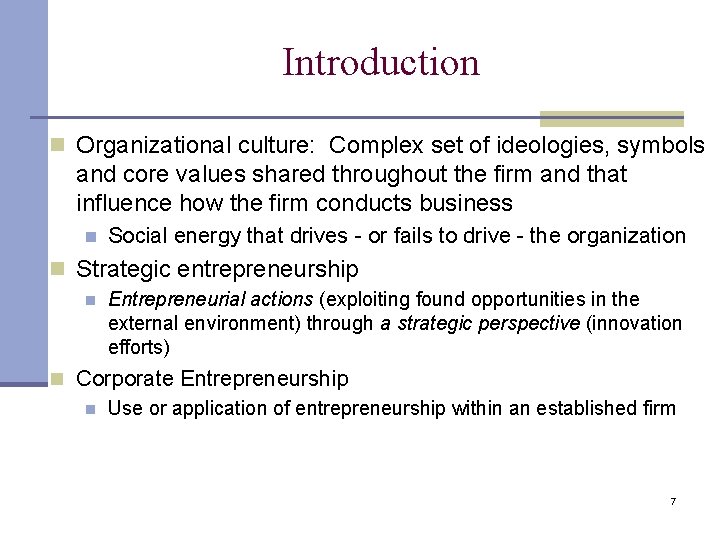 Introduction

Organizational culture: Complex set of ideologies, symbols and core values shared throughout the firm and that influence how the firm conducts business

Social energy that drives - or fails to drive - the organization

Strategic entrepreneurship

Entrepreneurial actions (exploiting found opportunities in the external environment) through a strategic perspective (innovation efforts)

Corporate Entrepreneurship

Use or application of entrepreneurship within an established firm

7